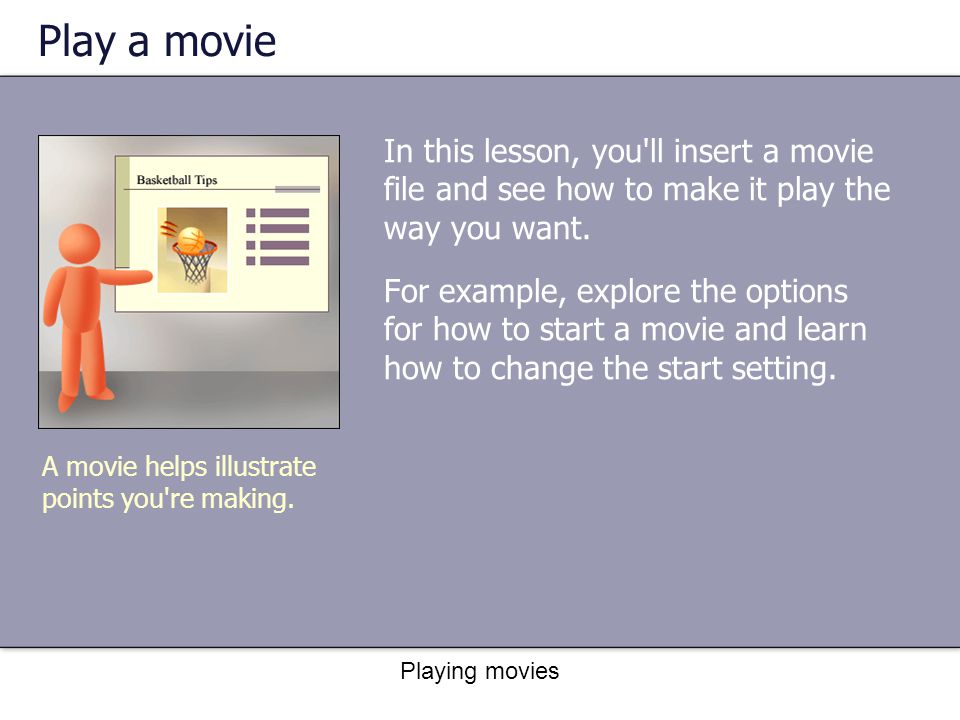 Play a movie

Basketball Tips

A movie helps illustrate points you're making.

In this lesson, you'll insert a movie file and see how to make it play the way you want.

For example, explore the options for how to start a movie and learn how to change the start setting.

Playing movies